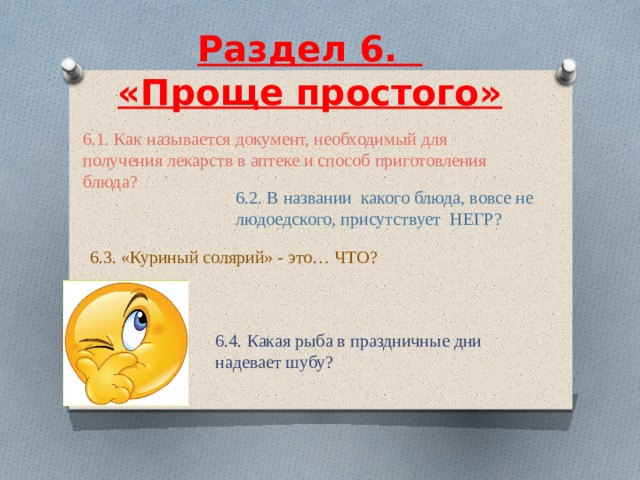 Раздел 6.
«Проще простого»

6.1. Как называется документ, необходимый для получения лекарств в аптеке и способ приготовления блюда?

6.2. В названии какого блюда, вовсе не людоедского, присутствует НЕГР?

6.3. «Куриный солярий» - это… ЧТО?

6.4. Какая рыба в праздничные дни надевает шубу?